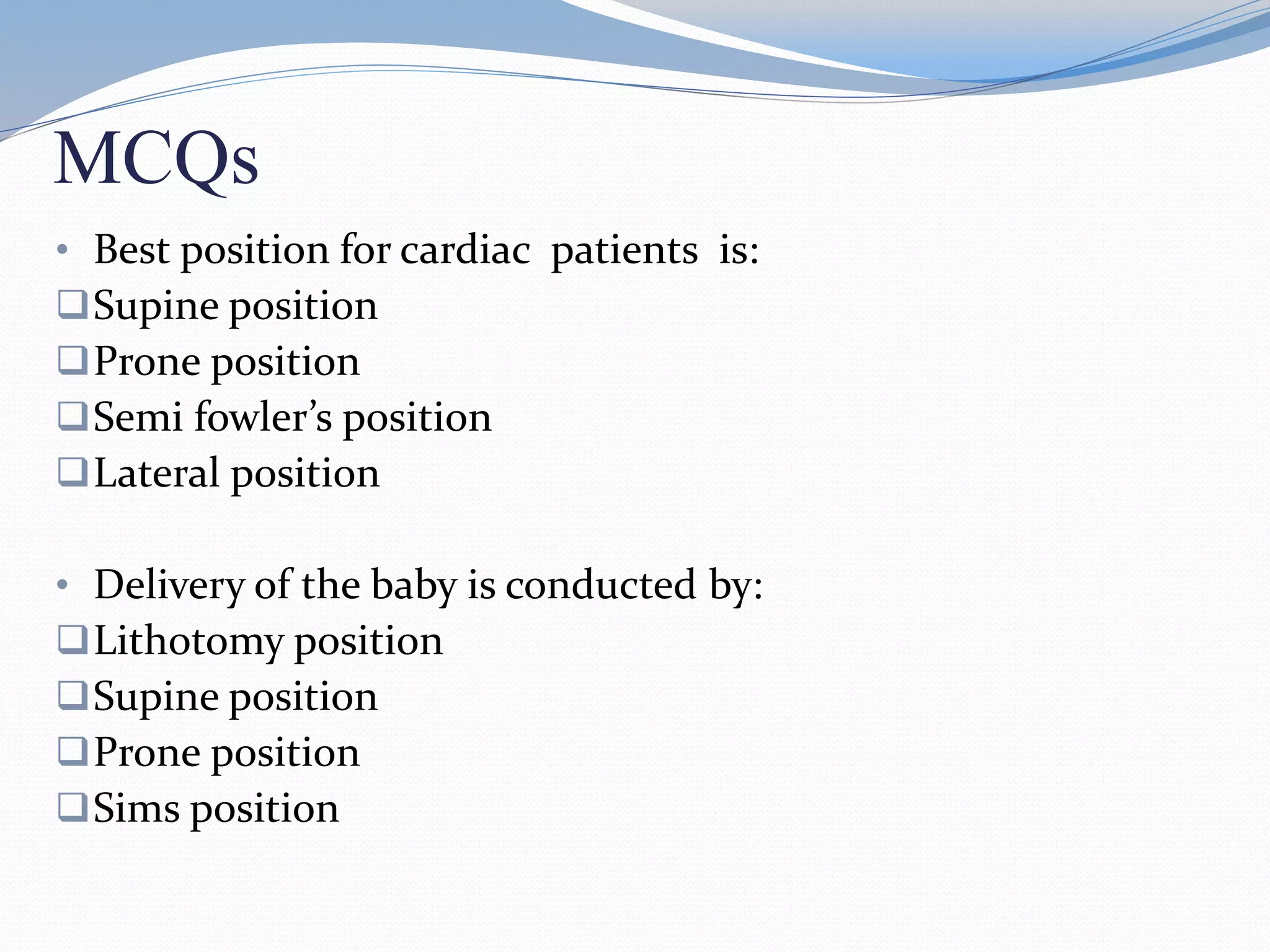 MCQs

• Best position for cardiac patients is:
❑ Supine position
❑ Prone position
❑ Semi fowler's position
❑ Lateral position

• Delivery of the baby is conducted by:
❑ Lithotomy position
❑ Supine position
❑ Prone position
❑ Sims position